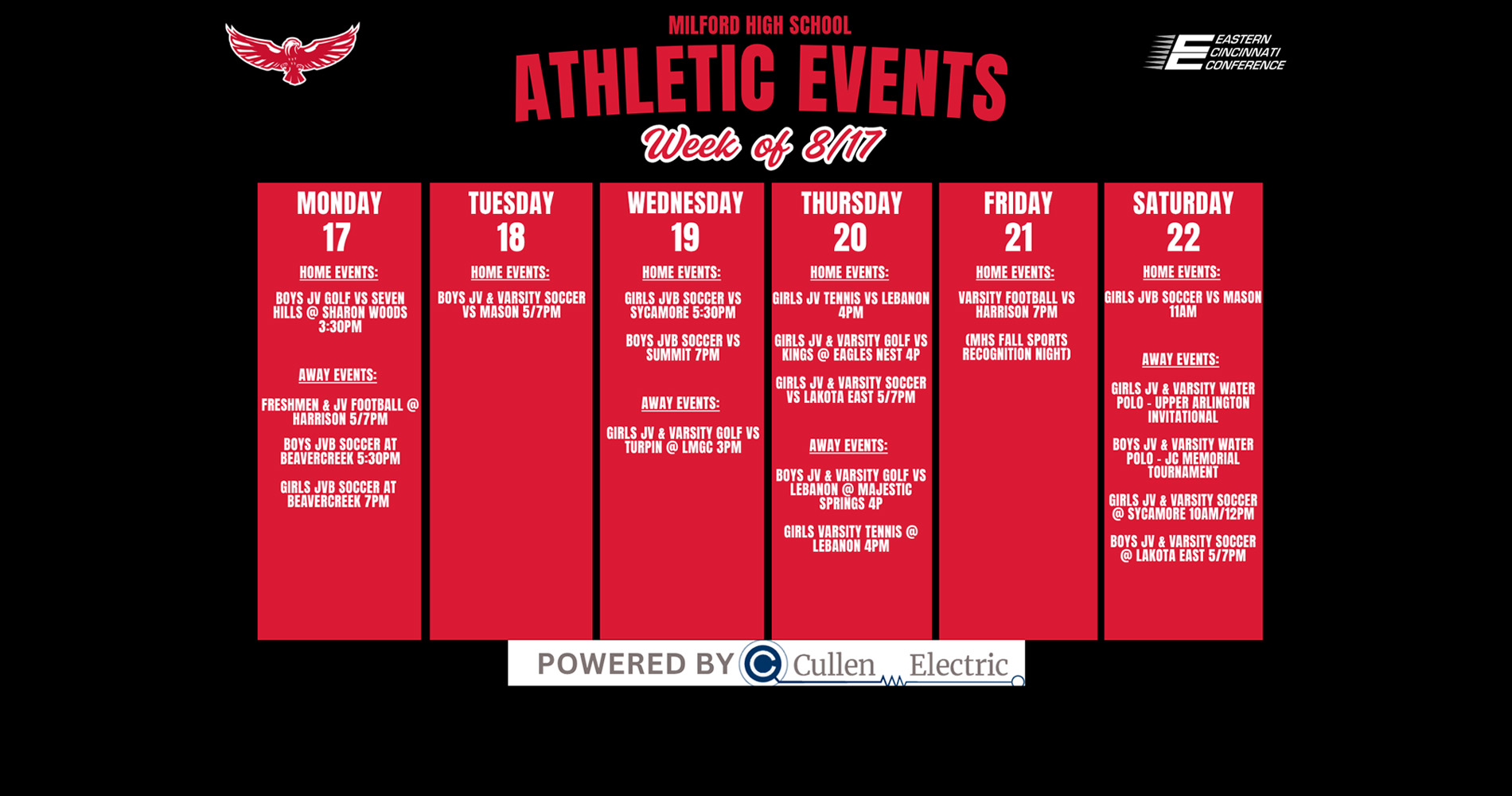 MILFORD HIGH SCHOOL
ATHLETIC EVENTS
Week of 8/17

EASTERN CINCINNATI CONFERENCE

MONDAY 17

HOME EVENTS:

BOYS JV GOLF VS SEVEN HILLS @ SHARON WOODS 3:30PM

AWAY EVENTS:

FRESHMEN & JV FOOTBALL @ HARRISON 5/7PM

BOYS JVB SOCCER AT BEAVERCREEK 5:30PM

GIRLS JVB SOCCER AT BEAVERCREEK 7PM

TUESDAY 18

HOME EVENTS:

BOYS JV & VARSITY SOCCER VS MASON 5/7PM

WEDNESDAY 19

HOME EVENTS:

GIRLS JVB SOCCER VS SYCAMORE 5:30PM

BOYS JVB SOCCER VS SUMMIT 7PM

AWAY EVENTS:

GIRLS JV & VARSITY GOLF VS TURPIN @ LMGC 3PM

THURSDAY 20

HOME EVENTS:

GIRLS JV TENNIS VS LEBANON 4PM

GIRLS JV & VARSITY GOLF VS KINGS @ EAGLES NEST 4P

GIRLS JV & VARSITY SOCCER VS LAKOTA EAST 5/7PM

AWAY EVENTS:

BOYS JV & VARSITY GOLF VS LEBANON @ MAJESTIC SPRINGS 4P

GIRLS VARSITY TENNIS @ LEBANON 4PM

FRIDAY 21

HOME EVENTS:

VARSITY FOOTBALL VS HARRISON 7PM

(MHS FALL SPORTS RECOGNITION NIGHT)

SATURDAY 22

HOME EVENTS:

GIRLS JVB SOCCER VS MASON 11AM

AWAY EVENTS:

GIRLS JV & VARSITY WATER POLO - UPPER ARLINGTON INVITATIONAL

BOYS JV & VARSITY WATER POLO - JC MEMORIAL TOURNAMENT

GIRLS JV & VARSITY SOCCER @ SYCAMORE 10AM/12PM

BOYS JV & VARSITY SOCCER @ LAKOTA EAST 5/7PM

POWERED BY Cullen Electric